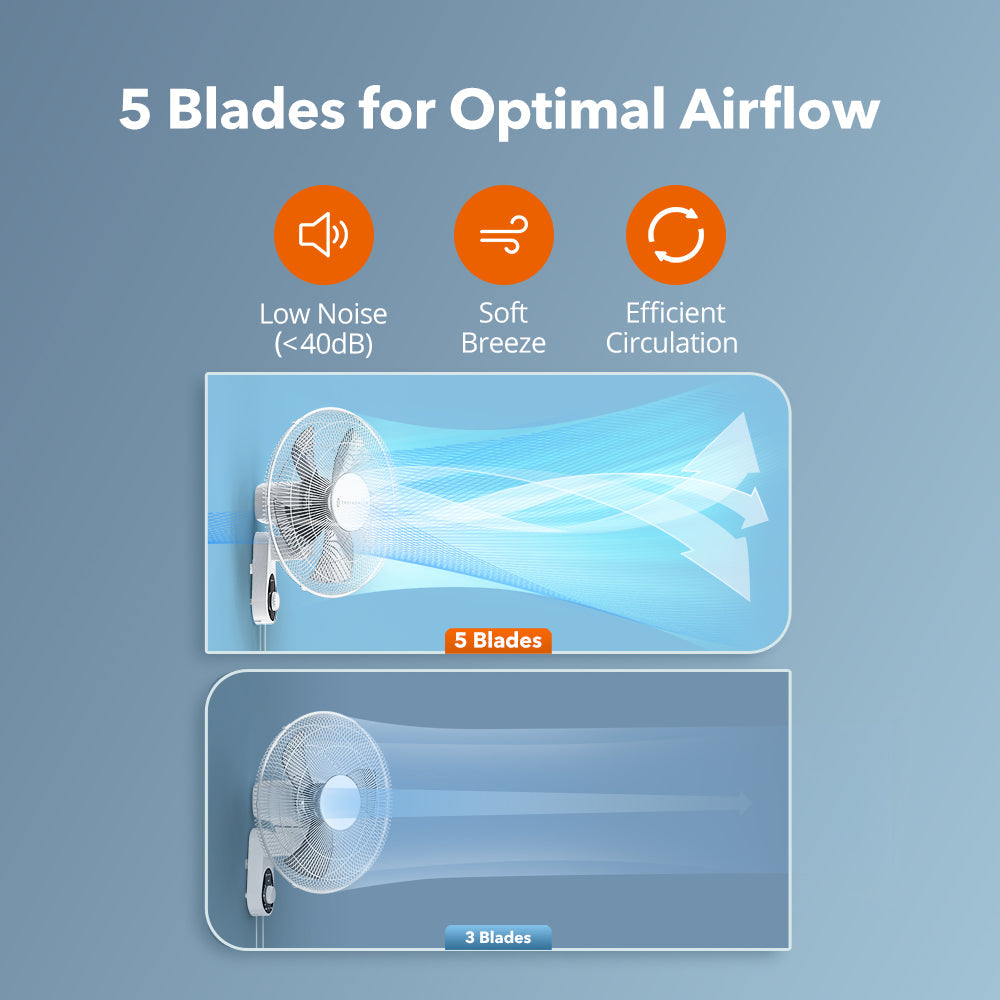 5 Blades for Optimal Airflow

Low Noise (<40dB)

Soft Breeze

Efficient Circulation

5 Blades

3 Blades